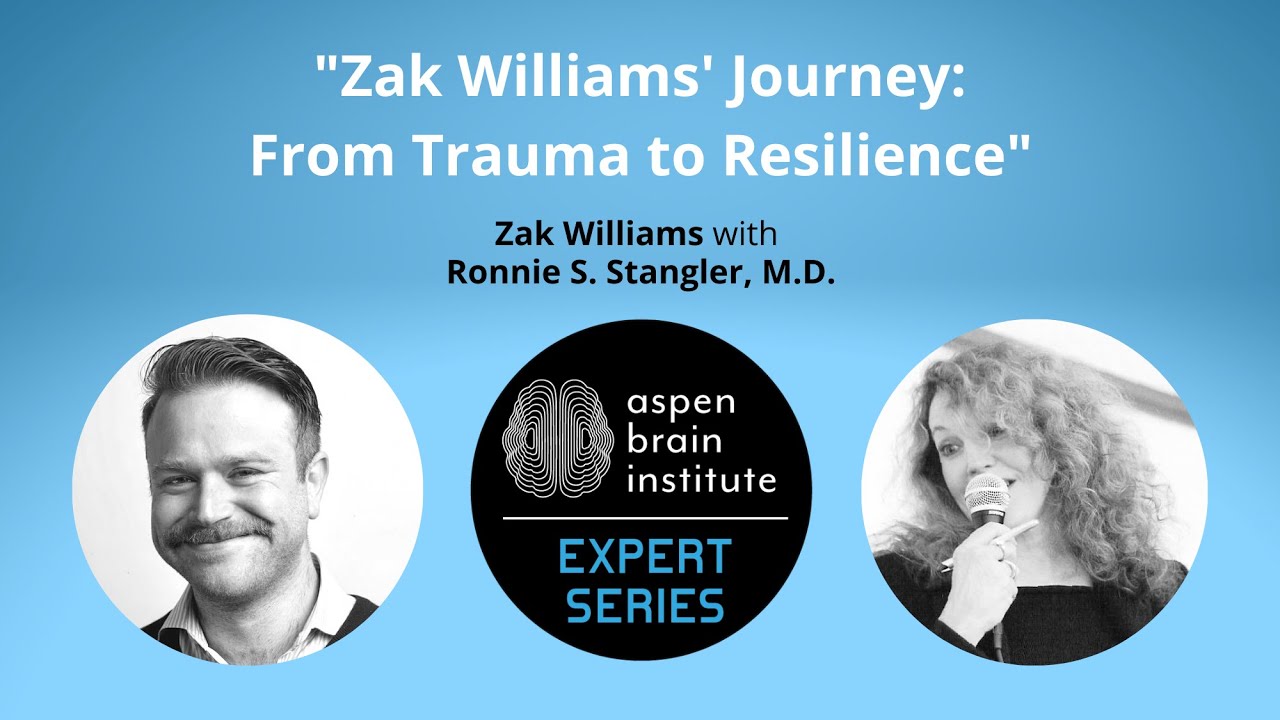 "Zak Williams' Journey: From Trauma to Resilience"

Zak Williams with
Ronnie S. Stangler, M.D.

aspen
brain
institute

EXPERT
SERIES